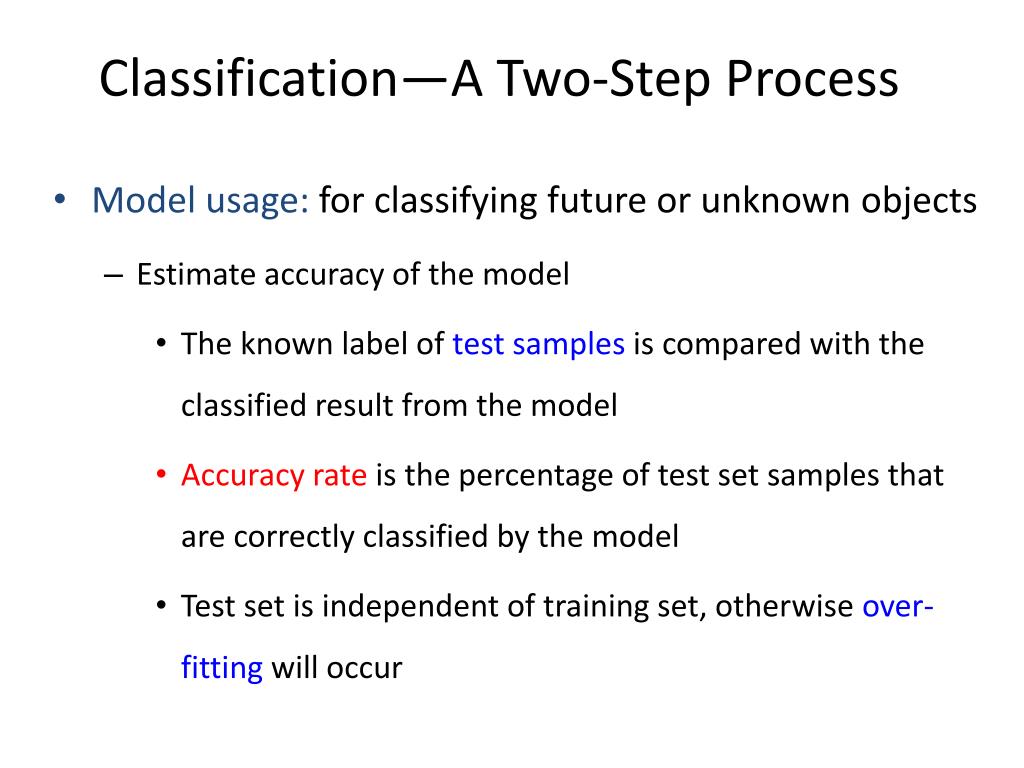 Classification—A Two-Step Process

• Model usage: for classifying future or unknown objects

– Estimate accuracy of the model

• The known label of test samples is compared with the classified result from the model

• Accuracy rate is the percentage of test set samples that are correctly classified by the model

• Test set is independent of training set, otherwise over-fitting will occur